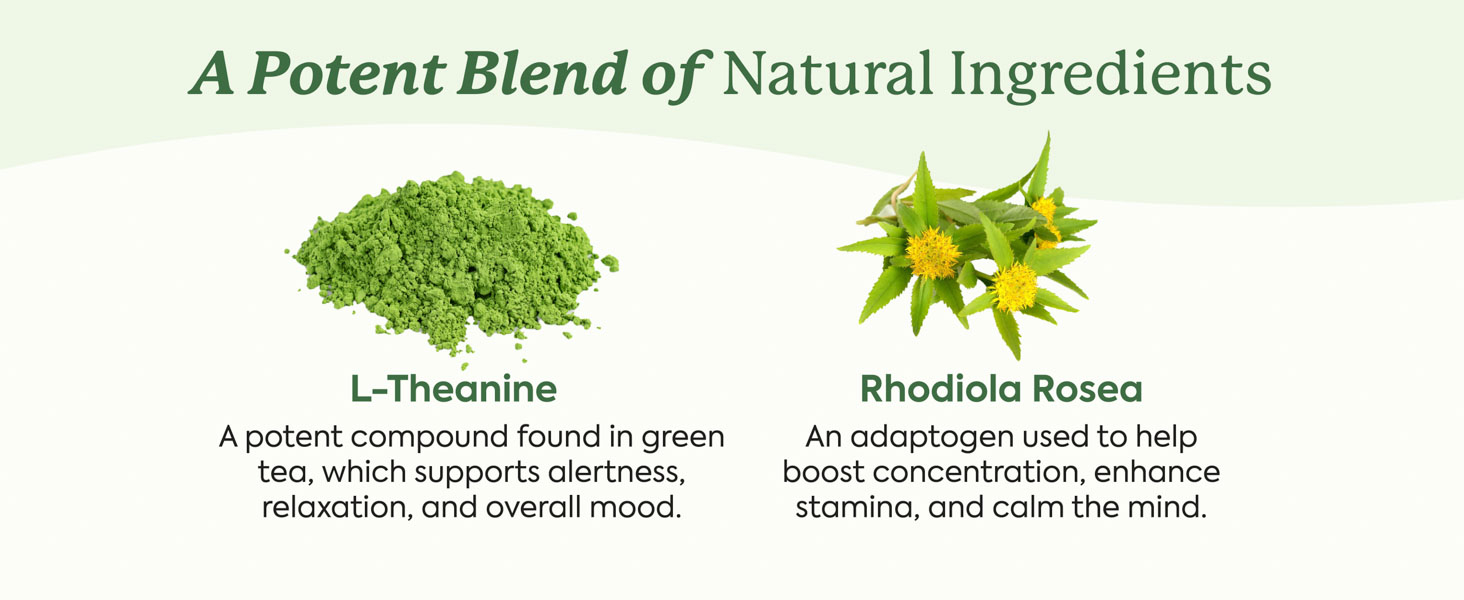 A Potent Blend of Natural Ingredients

L-Theanine

A potent compound found in green tea, which supports alertness, relaxation, and overall mood.

Rhodiola Rosea

An adaptogen used to help boost concentration, enhance stamina, and calm the mind.